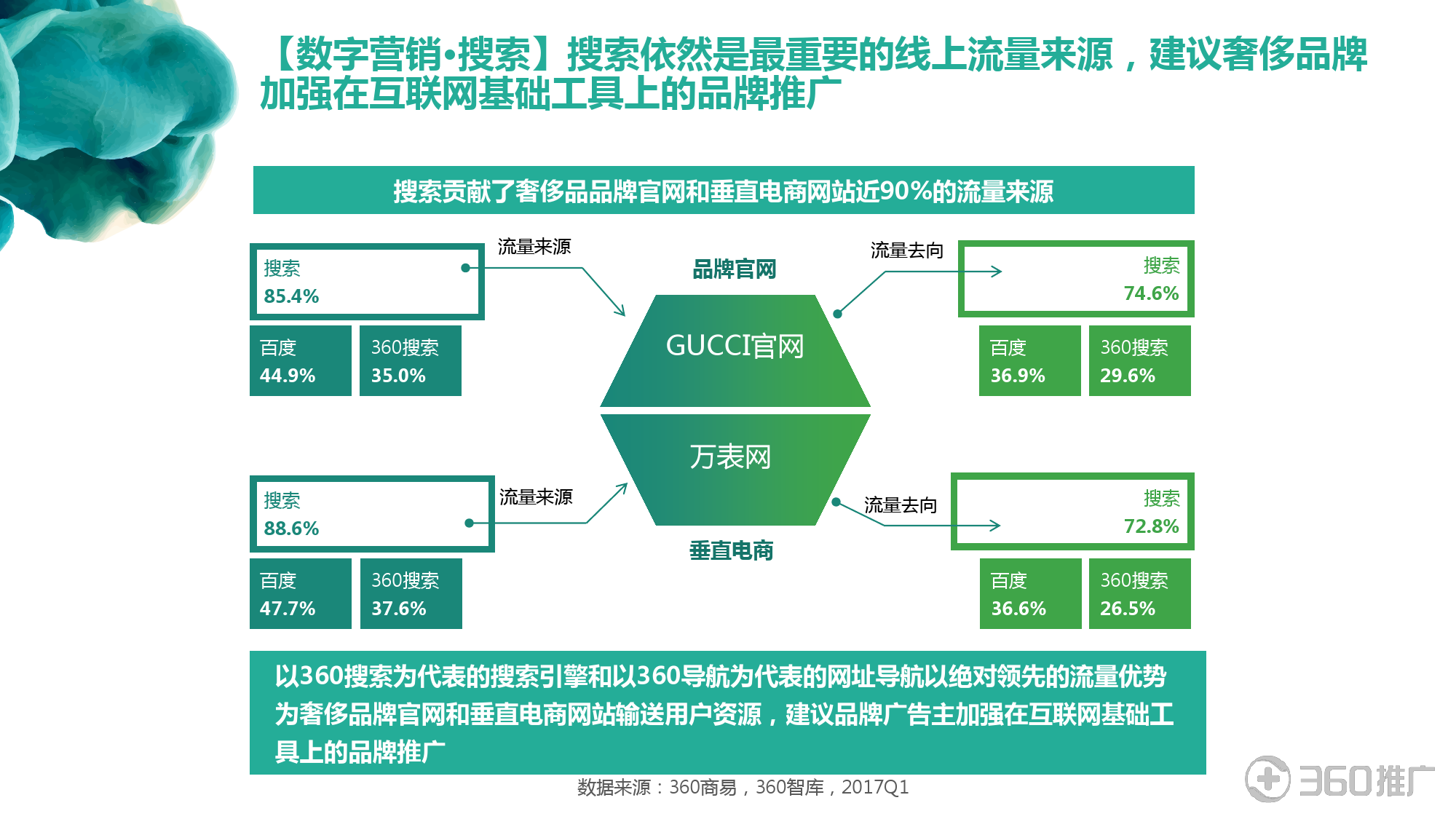 【数字营销•搜索】搜索依然是最重要的线上流量来源，建议奢侈品牌加强在互联网基础工具上的品牌推广

搜索贡献了奢侈品品牌官网和垂直电商网站近90%的流量来源

搜索
85.4%

百度
44.9%

360搜索
35.0%

流量来源

品牌官网

GUCCI官网

流量去向

搜索
74.6%

百度
36.9%

360搜索
29.6%

搜索
88.6%

百度
47.7%

360搜索
37.6%

流量来源

万表网

垂直电商

流量去向

搜索
72.8%

百度
36.6%

360搜索
26.5%

以360搜索为代表的搜索引擎和以360导航为代表的网址导航以绝对领先的流量优势为奢侈品牌官网和垂直电商网站输送用户资源，建议品牌广告主加强在互联网基础工具上的品牌推广

数据来源：360商易，360智库，2017Q1

360推广